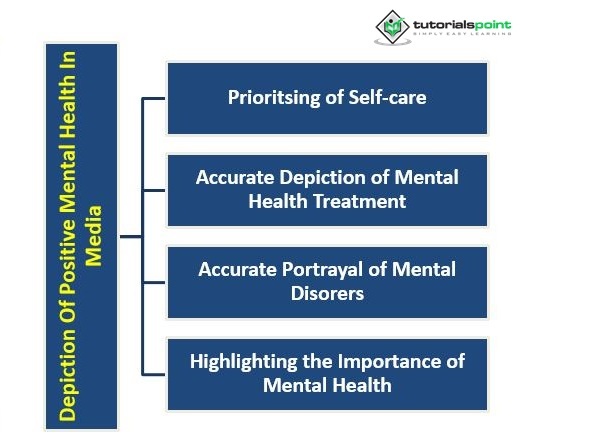 tutorialspoint
SIMPLY EASY LEARNING

Depiction Of Positive Mental Health In Media

Prioritsing of Self-care

Accurate Depiction of Mental Health Treatment

Accurate Portrayal of Mental Disorers

Highlighting the Importance of Mental Health